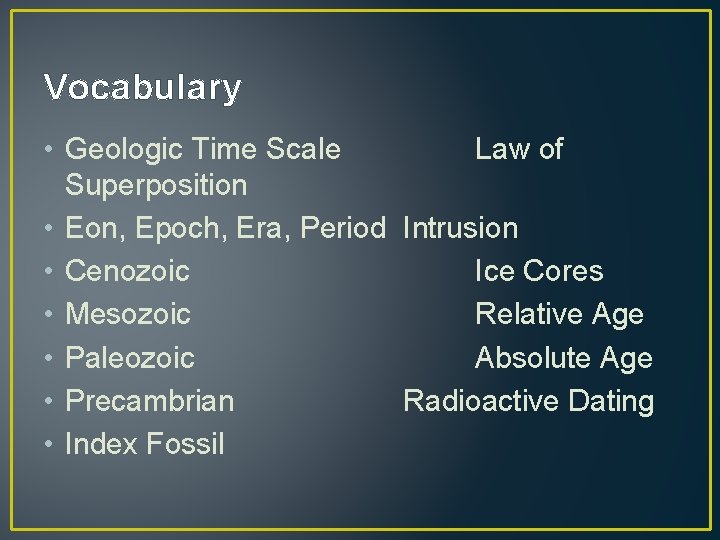 Vocabulary

• Geologic Time Scale Law of Superposition
• Eon, Epoch, Era, Period Intrusion
• Cenozoic Ice Cores
• Mesozoic Relative Age
• Paleozoic Absolute Age
• Precambrian Radioactive Dating
• Index Fossil